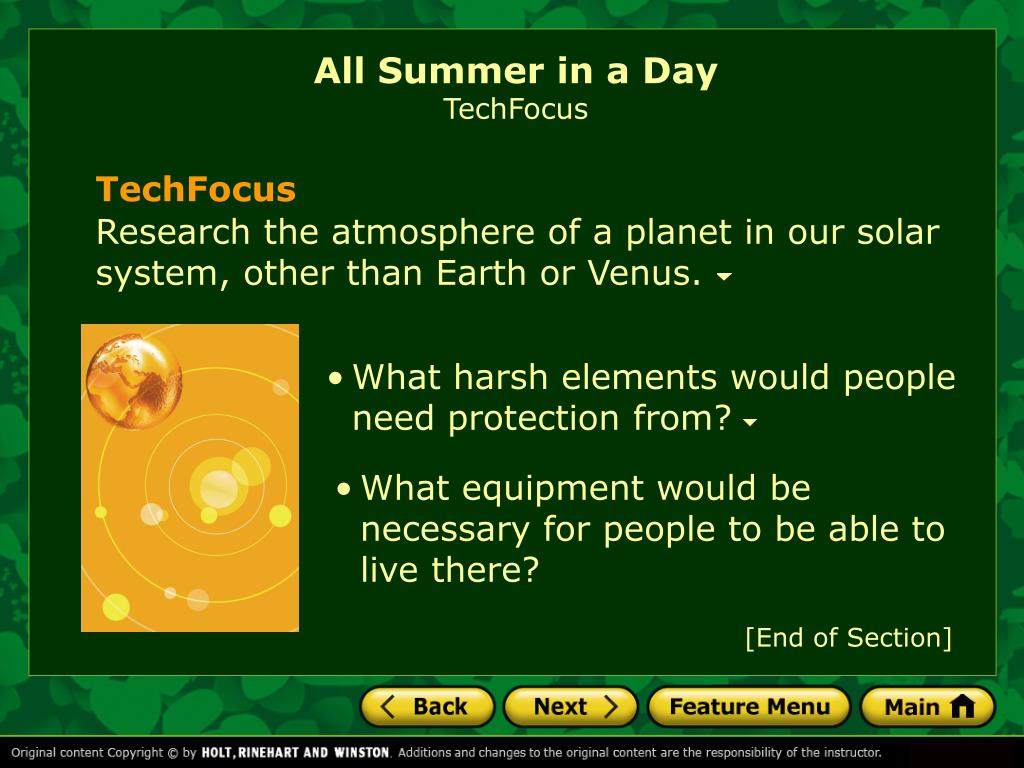 All Summer in a Day
TechFocus

TechFocus
Research the atmosphere of a planet in our solar system, other than Earth or Venus.

• What harsh elements would people need protection from?

• What equipment would be necessary for people to be able to live there?

[End of Section]

Back Next Feature Menu Main

Original content Copyright © by HOLT, RINEHART AND WINSTON. Additions and changes to the original content are the responsibility of the instructor.